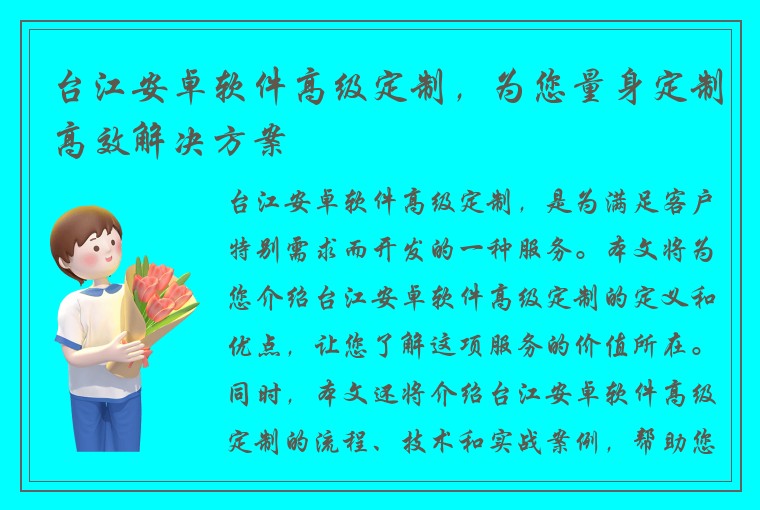 台江安卓软件高级定制，为您量身定制高效解决方案

台江安卓软件高级定制，是为满足客户特别需求而开发的一种服务。本文将为您介绍台江安卓软件高级定制的定义和优点，让您了解这项服务的价值所在。同时，本文还将介绍台江安卓软件高级定制的流程、技术和实战案例，帮助您